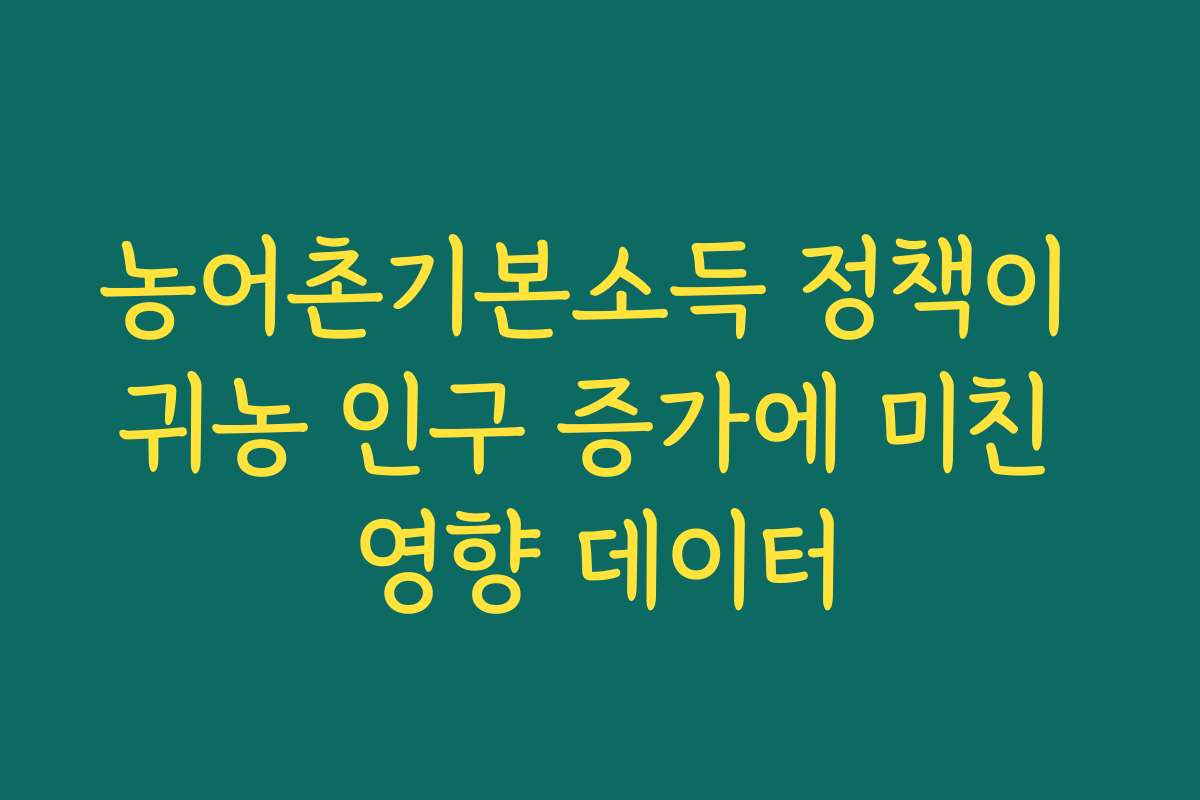 농어촌기본소득 정책이 귀농 인구 증가에 미친 영향 데이터